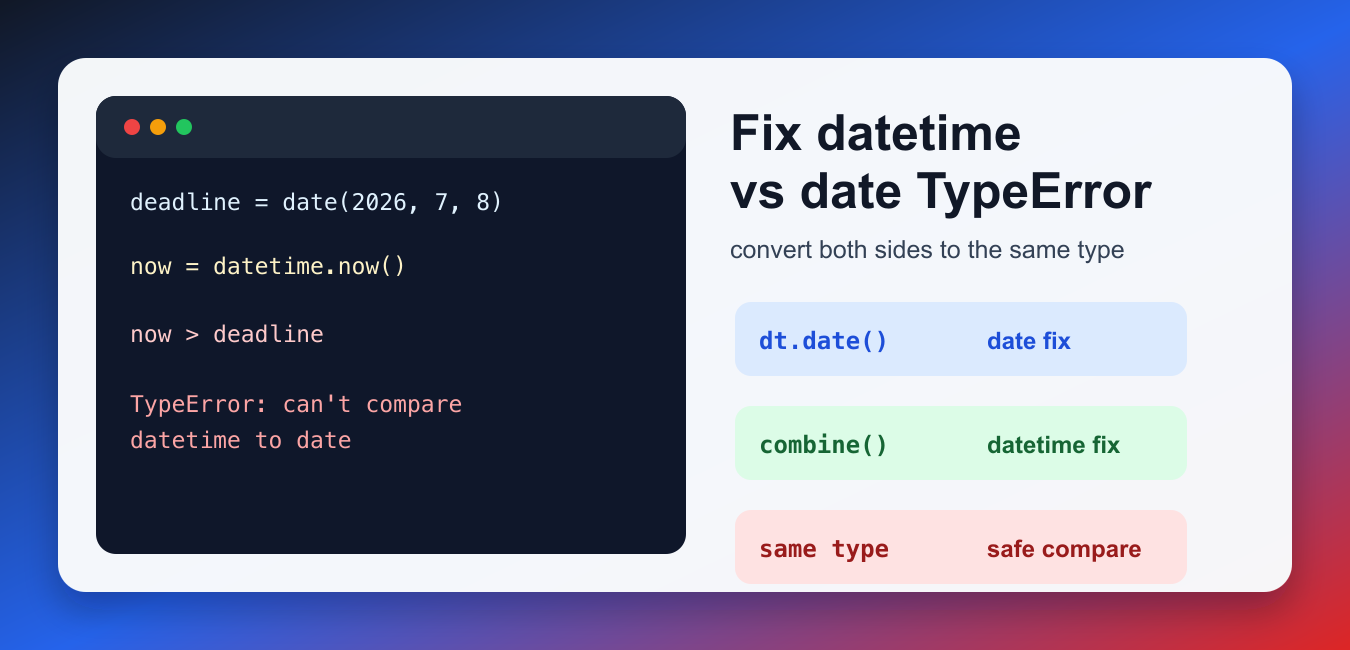 deadline = date(2026, 7, 8)

now = datetime.now()

now > deadline

TypeError: can't compare datetime to date

Fix datetime vs date TypeError

convert both sides to the same type

dt.date() date fix

combine() datetime fix

same type safe compare